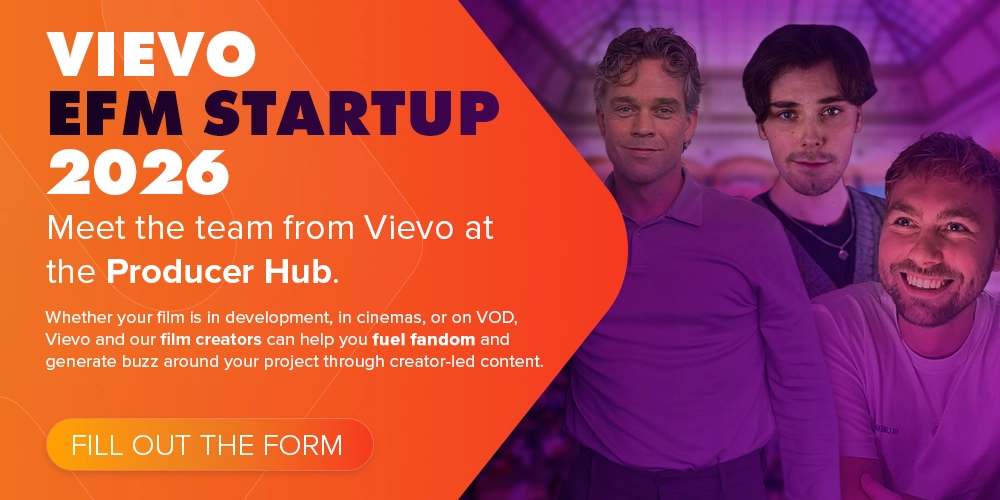 VIEVO
EFM STARTUP
2026

Meet the team from Vievo at the Producer Hub.

Whether your film is in development, in cinemas, or on VOD, Vievo and our film creators can help you fuel fandom and generate buzz around your project through creator-led content.

FILL OUT THE FORM